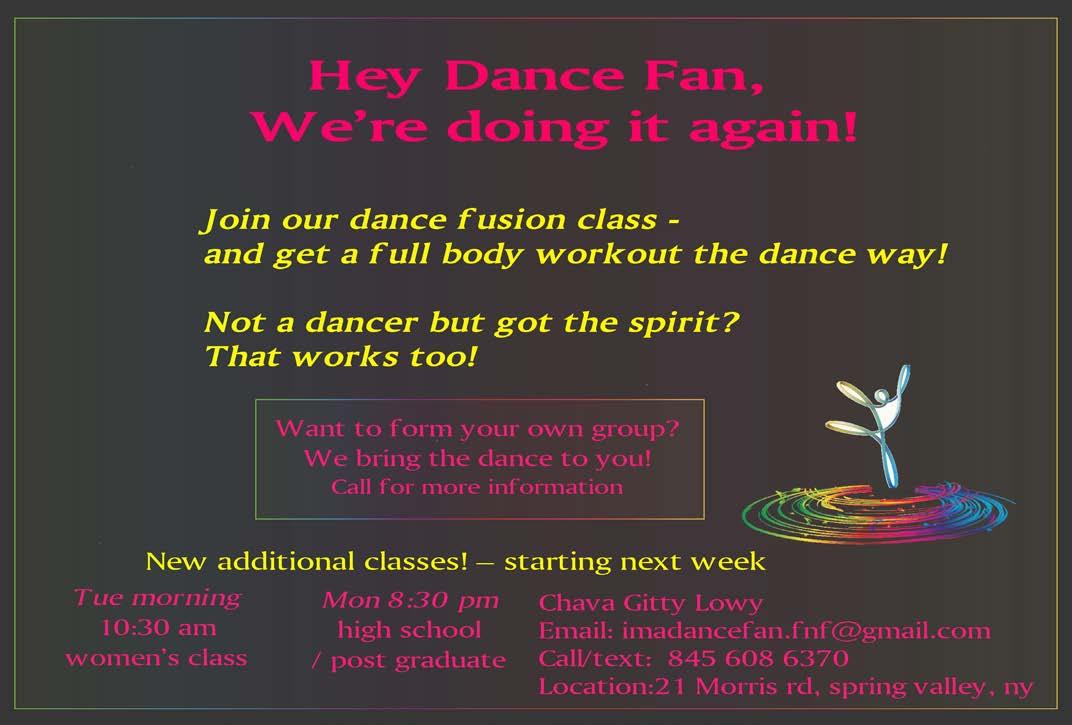 Hey Dance Fan,
We're doing it again!

Join our dance fusion class -
and get a full body workout the dance way!

Not a dancer but got the spirit?
That works too!

Want to form your own group?
We bring the dance to you!
Call for more information

New additional classes! – starting next week

Tue morning
10:30 am
women's class

Mon 8:30 pm
high school
/ post graduate

Chava Gitty Lowy
Email: imadancefan.fnf@gmail.com
Call/text: 845 608 6370
Location:21 Morris rd, spring valley, ny